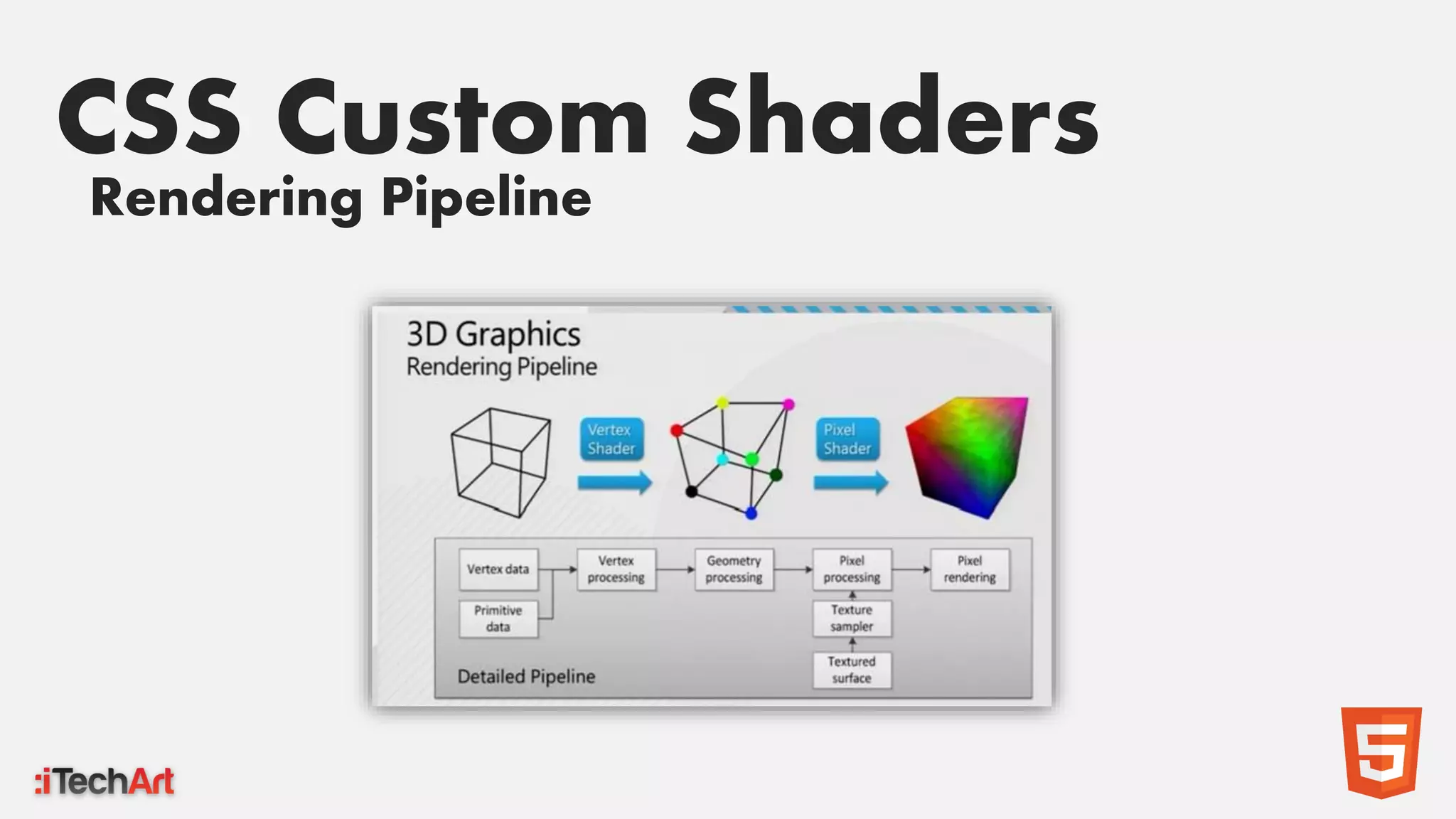 CSS Custom Shaders
Rendering Pipeline

3D Graphics
Rendering Pipeline

Vertex Shader

Pixel Shader

Vertex data

Primitive data

Vertex processing

Geometry processing

Pixel processing

Pixel rendering

Texture sampler

Textured surface

Detailed Pipeline

:iTechArt

5